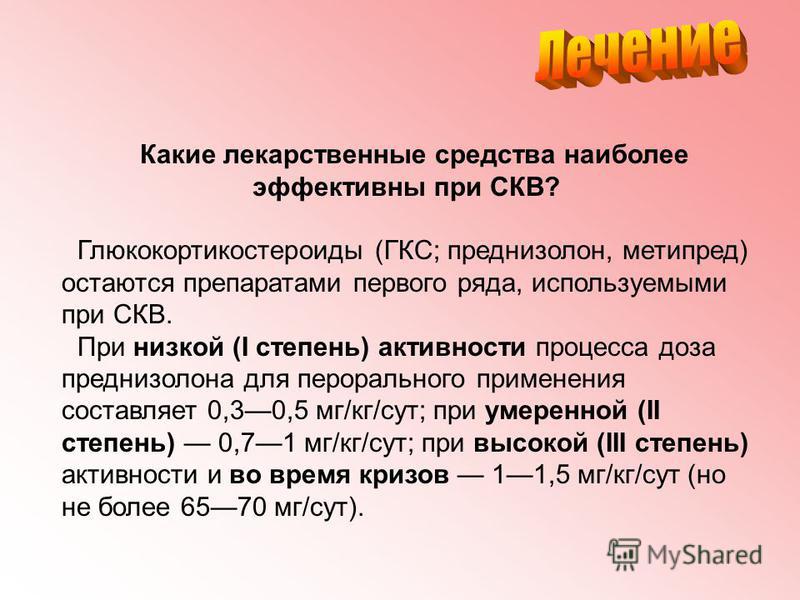 Лечение

Какие лекарственные средства наиболее эффективны при СКВ?

Глюкокортикостероиды (ГКС; преднизолон, метипред) остаются препаратами первого ряда, используемыми при СКВ.

При низкой (I степень) активности процесса доза преднизолона для перорального применения составляет 0,3—0,5 мг/кг/сут; при умеренной (II степень) — 0,7—1 мг/кг/сут; при высокой (III степень) активности и во время кризов — 1—1,5 мг/кг/сут (но не более 65—70 мг/сут).

MyShared